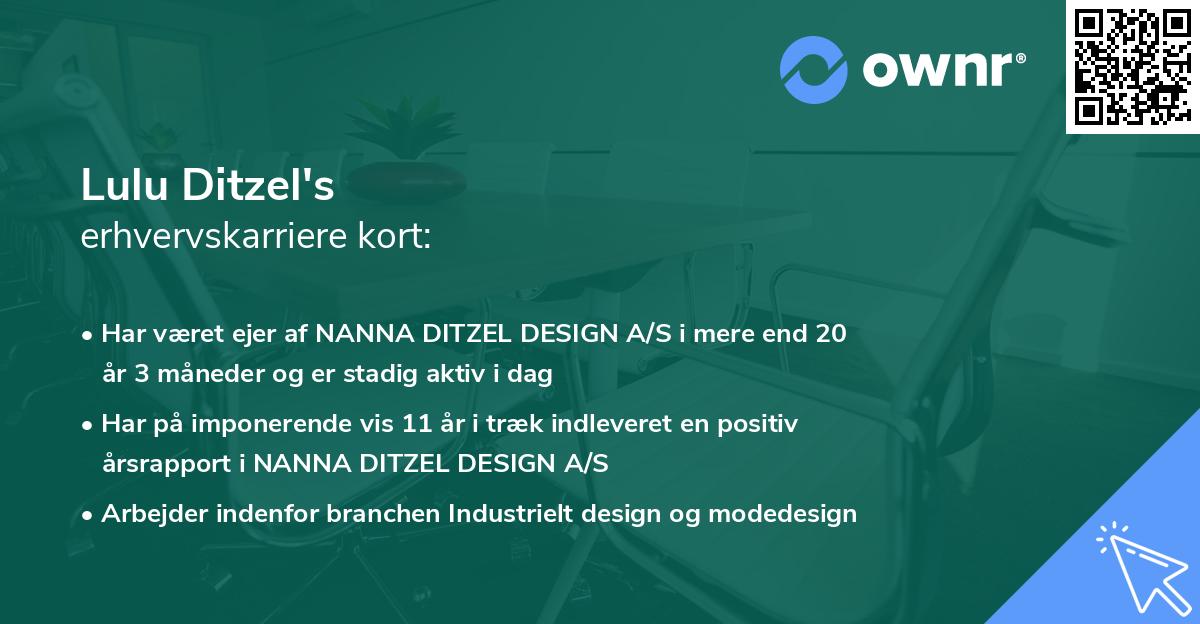 ownr®

Lulu Ditzel's
erhvervskarriere kort:

• Har været ejer af NANNA DITZEL DESIGN A/S i mere end 20 år 3 måneder og er stadig aktiv i dag

• Har på imponerende vis 11 år i træk indleveret en positiv årsrapport i NANNA DITZEL DESIGN A/S

• Arbejder indenfor branchen Industrielt design og modedesign